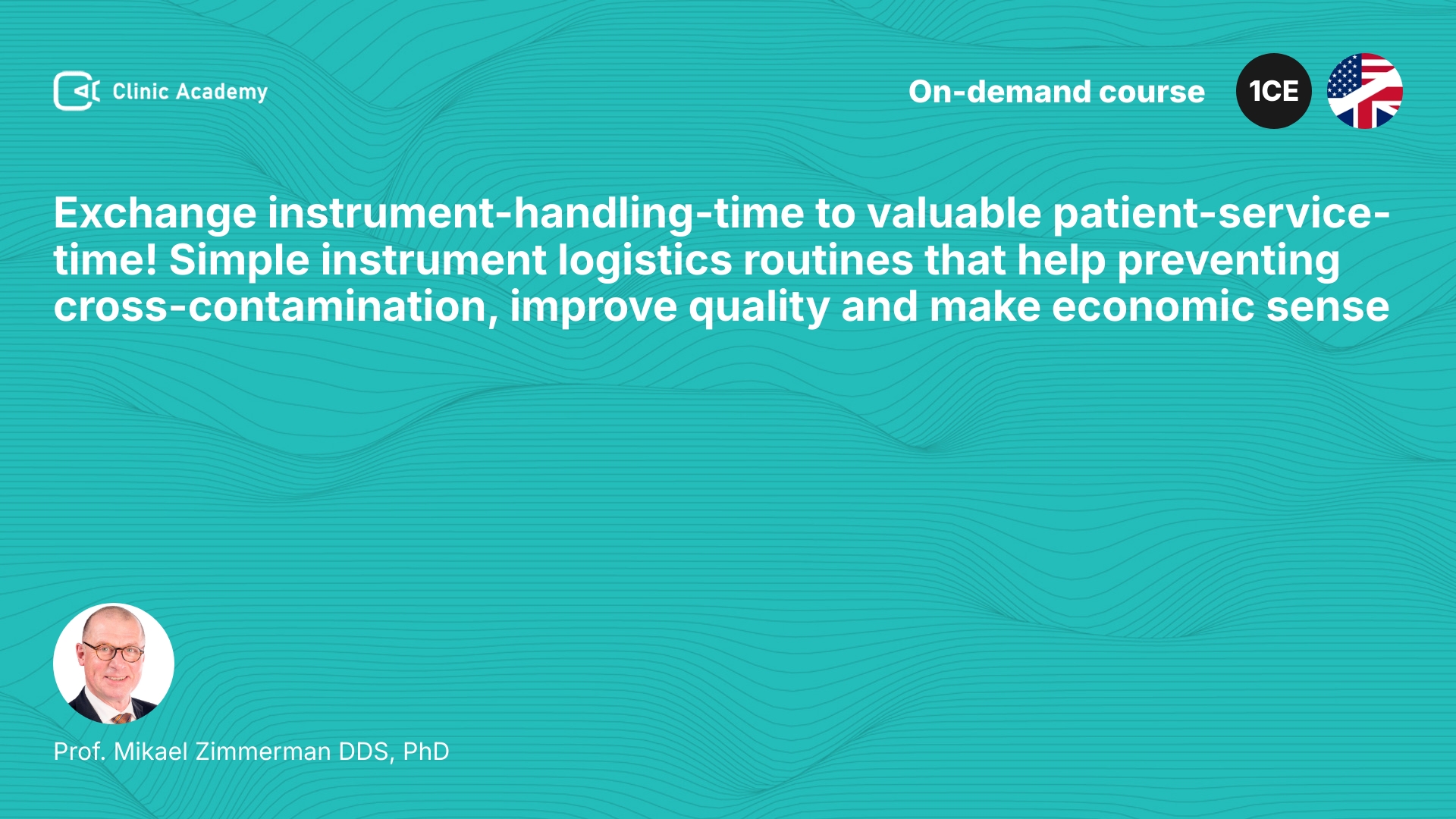 Clinic Academy

On-demand course

1CE

Exchange instrument-handling-time to valuable patient-service-time! Simple instrument logistics routines that help preventing cross-contamination, improve quality and make economic sense

Prof. Mikael Zimmerman DDS, PhD